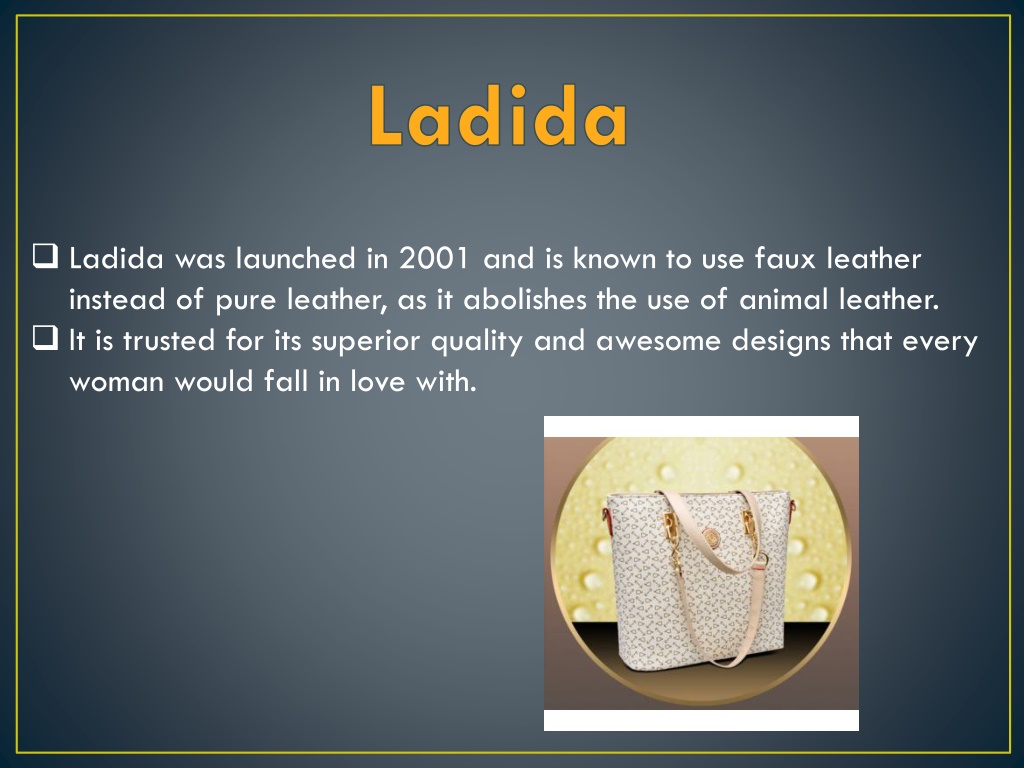 Ladida

❑ Ladida was launched in 2001 and is known to use faux leather instead of pure leather, as it abolishes the use of animal leather.
❑ It is trusted for its superior quality and awesome designs that every woman would fall in love with.